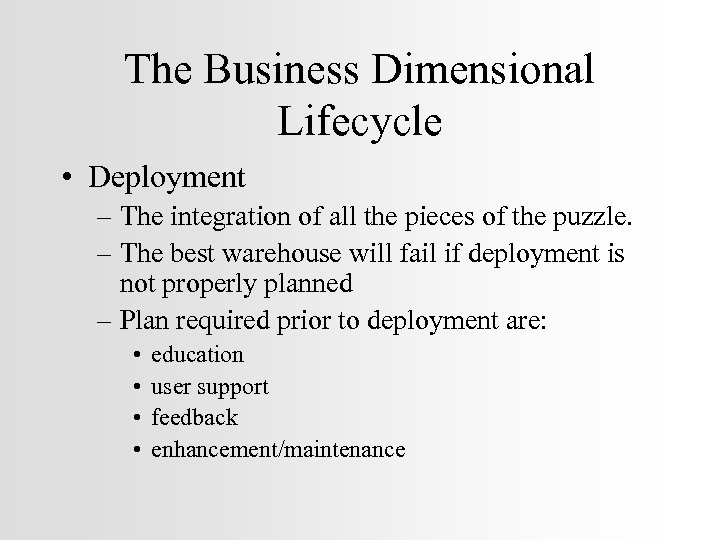 The Business Dimensional Lifecycle

• Deployment
– The integration of all the pieces of the puzzle.
– The best warehouse will fail if deployment is not properly planned
– Plan required prior to deployment are:
• education
• user support
• feedback
• enhancement/maintenance